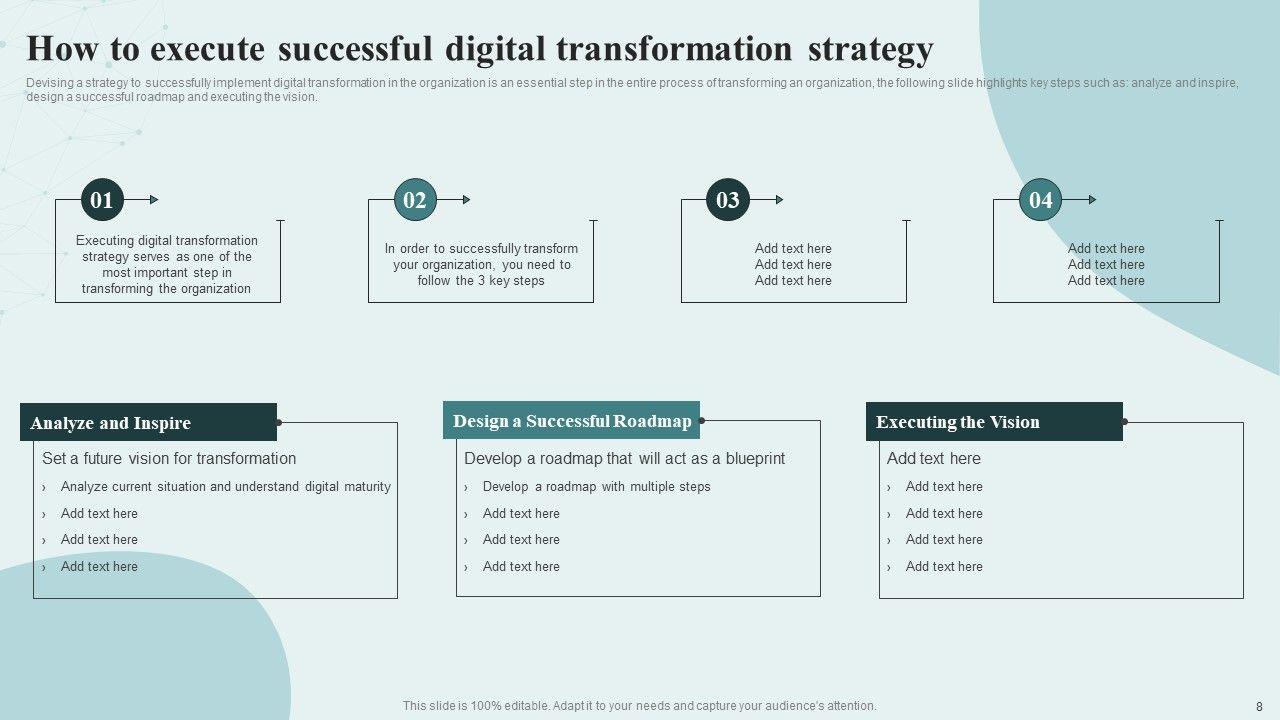 How to execute successful digital transformation strategy

Devising a strategy to successfully implement digital transformation in the organization is an essential step in the entire process of transforming an organization, the following slide highlights key steps such as: analyze and inspire, design a successful roadmap and executing the vision.

01

Executing digital transformation strategy serves as one of the most important step in transforming the organization

02

In order to successfully transform your organization, you need to follow the 3 key steps

03

Add text here
Add text here
Add text here

04

Add text here
Add text here
Add text here

Analyze and Inspire

Set a future vision for transformation
› Analyze current situation and understand digital maturity
› Add text here
› Add text here
› Add text here

Design a Successful Roadmap

Develop a roadmap that will act as a blueprint
› Develop a roadmap with multiple steps
› Add text here
› Add text here
› Add text here

Executing the Vision

Add text here
› Add text here
› Add text here
› Add text here
› Add text here

This slide is 100% editable. Adapt it to your needs and capture your audience's attention.

8